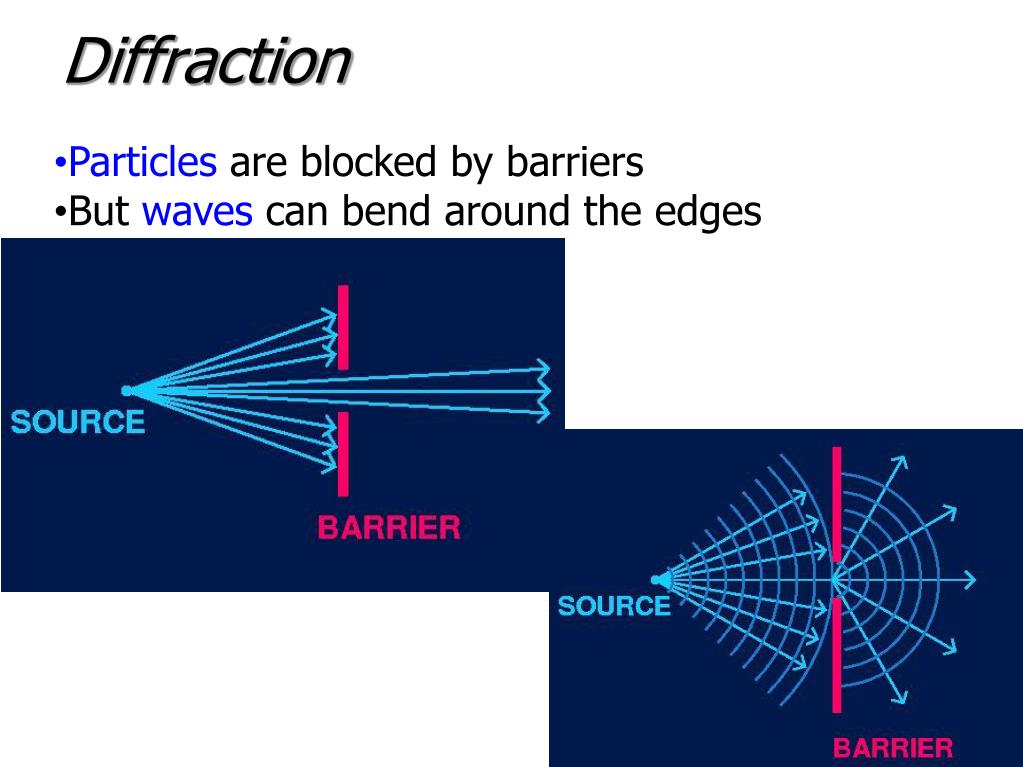 Diffraction

•Particles are blocked by barriers
•But waves can bend around the edges

SOURCE

BARRIER

SOURCE

BARRIER